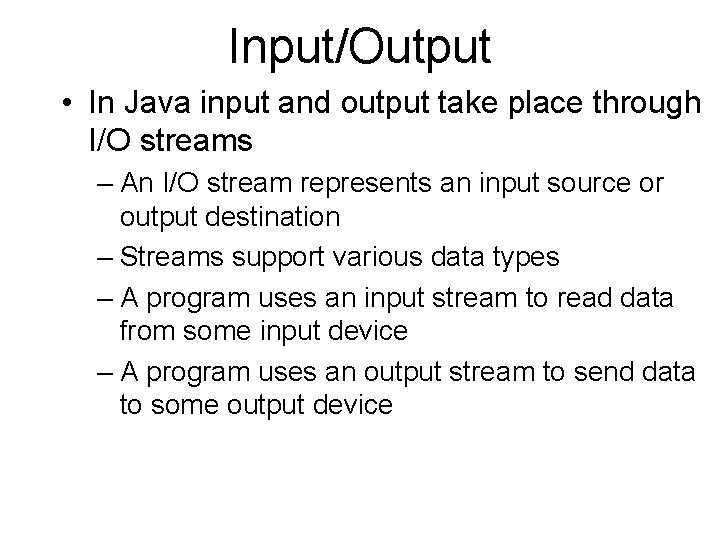 Input/Output

• In Java input and output take place through I/O streams

– An I/O stream represents an input source or output destination

– Streams support various data types

– A program uses an input stream to read data from some input device

– A program uses an output stream to send data to some output device